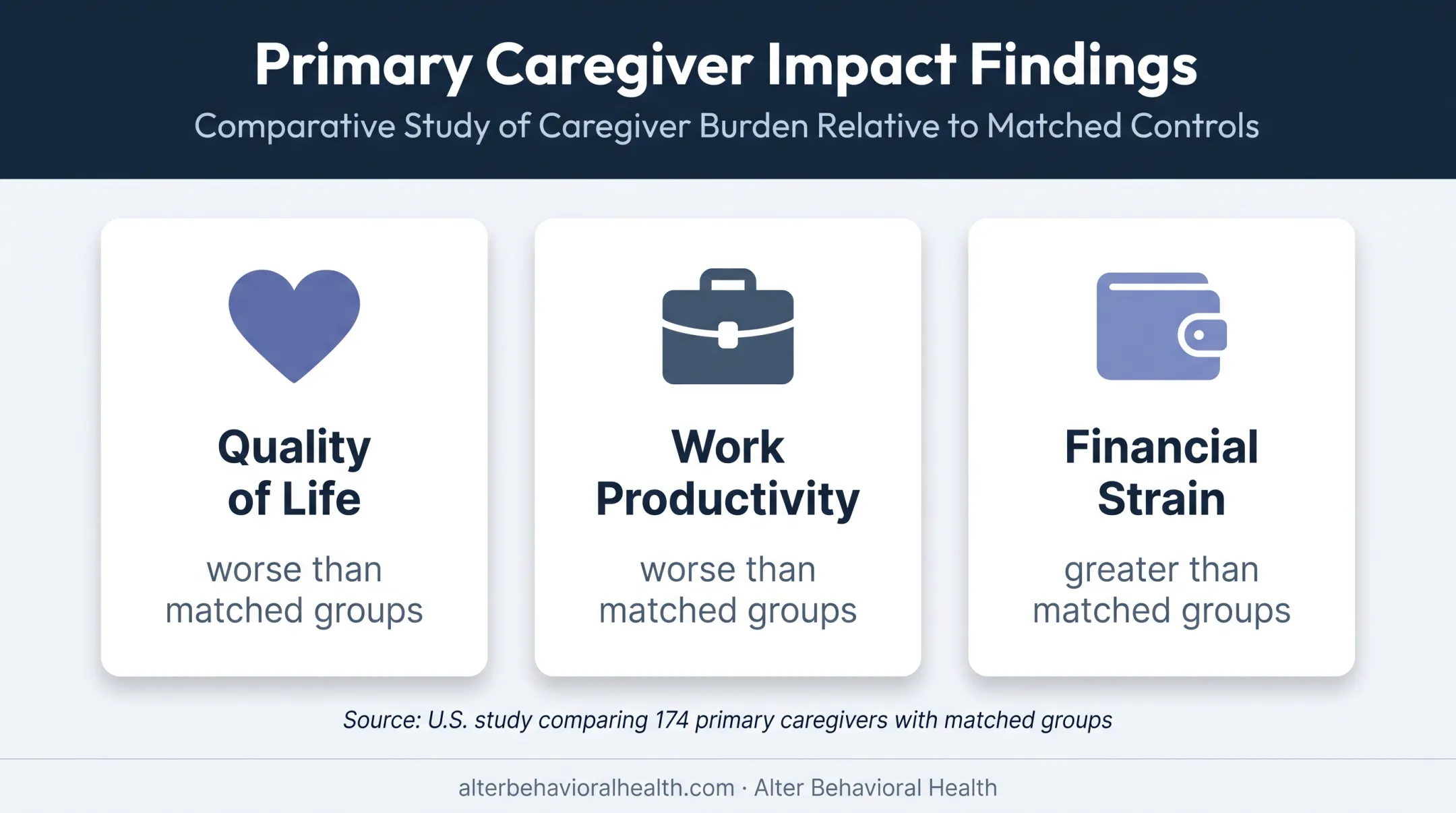 Primary Caregiver Impact Findings

Comparative Study of Caregiver Burden Relative to Matched Controls

Quality of Life

worse than matched groups

Work Productivity

worse than matched groups

Financial Strain

greater than matched groups

Source: U.S. study comparing 174 primary caregivers with matched groups

alterbehavioralhealth.com · Alter Behavioral Health